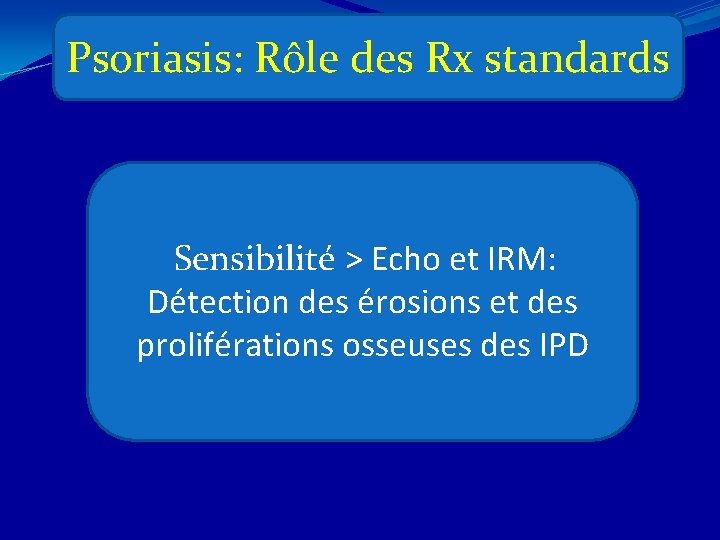 Psoriasis: Rôle des Rx standards

Sensibilité > Echo et IRM: Détection des érosions et des proliférations osseuses des IPD